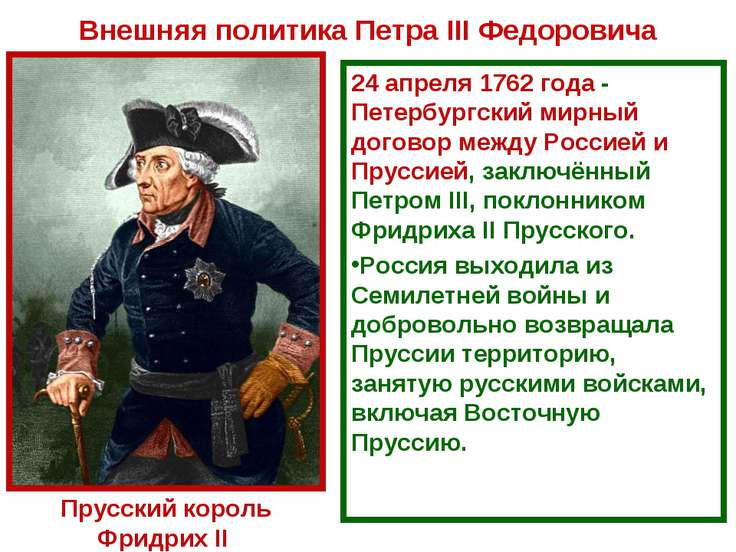 Внешняя политика Петра III Федоровича

24 апреля 1762 года - Петербургский мирный договор между Россией и Пруссией, заключённый Петром III, поклонником Фридриха II Прусского.

•Россия выходила из Семилетней войны и добровольно возвращала Пруссии территорию, занятую русскими войсками, включая Восточную Пруссию.

Прусский король Фридрих II